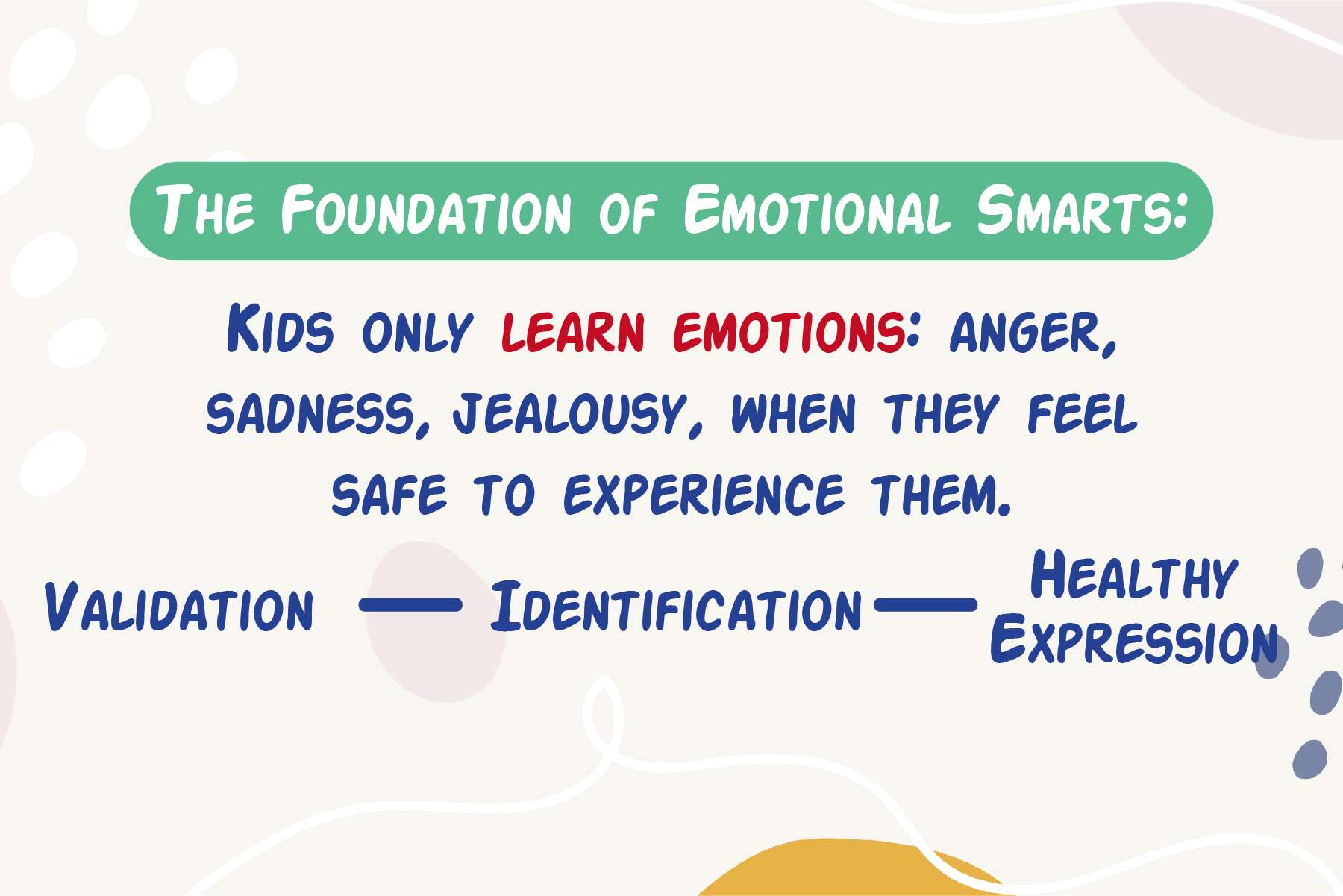 The Foundation of Emotional Smarts:

Kids only learn emotions: anger, sadness, jealousy, when they feel safe to experience them.

Validation — Identification — Healthy Expression